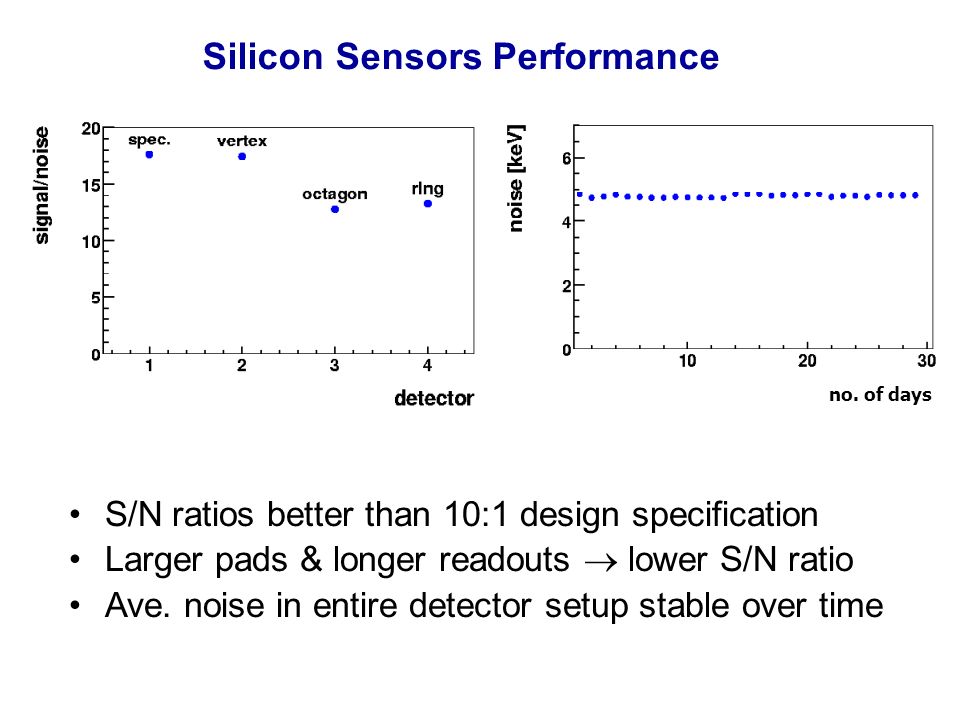 Silicon Sensors Performance

signal/noise
20
15
10
5
0
spec.
vertex
octagon
ring
1
2
3
4
detector

noise [keV]
6
4
2
0
10
20
30
no. of days

• S/N ratios better than 10:1 design specification
• Larger pads & longer readouts $\rightarrow$ lower S/N ratio
• Ave. noise in entire detector setup stable over time